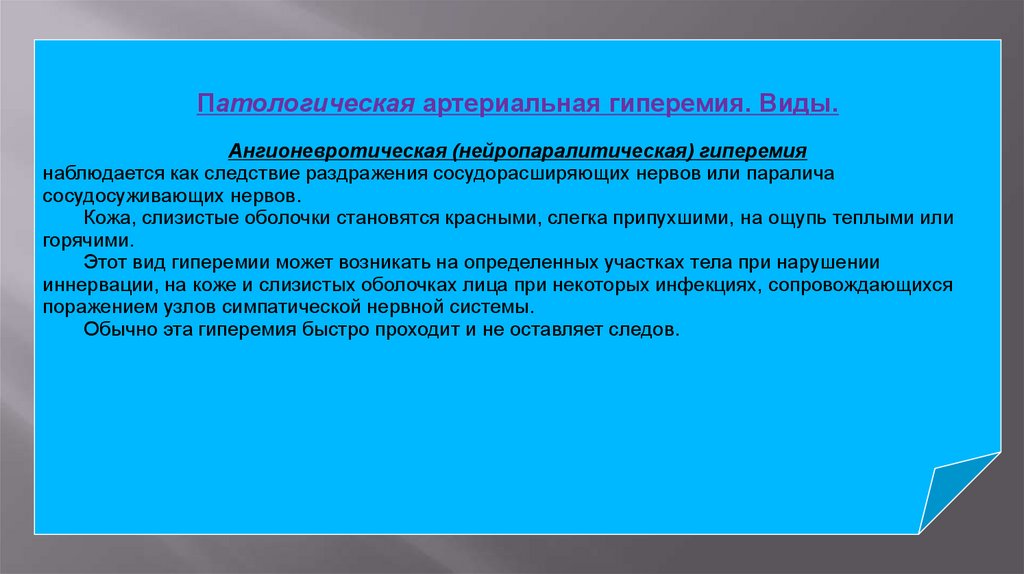 Патологическая артериальная гиперемия. Виды.

Ангионевротическая (нейропаралитическая) гиперемия

наблюдается как следствие раздражения сосудорасширяющих нервов или паралича сосудосуживающих нервов.

Кожа, слизистые оболочки становятся красными, слегка припухшими, на ощупь теплыми или горячими.

Этот вид гиперемии может возникать на определенных участках тела при нарушении иннервации, на коже и слизистых оболочках лица при некоторых инфекциях, сопровождающихся поражением узлов симпатической нервной системы.

Обычно эта гиперемия быстро проходит и не оставляет следов.